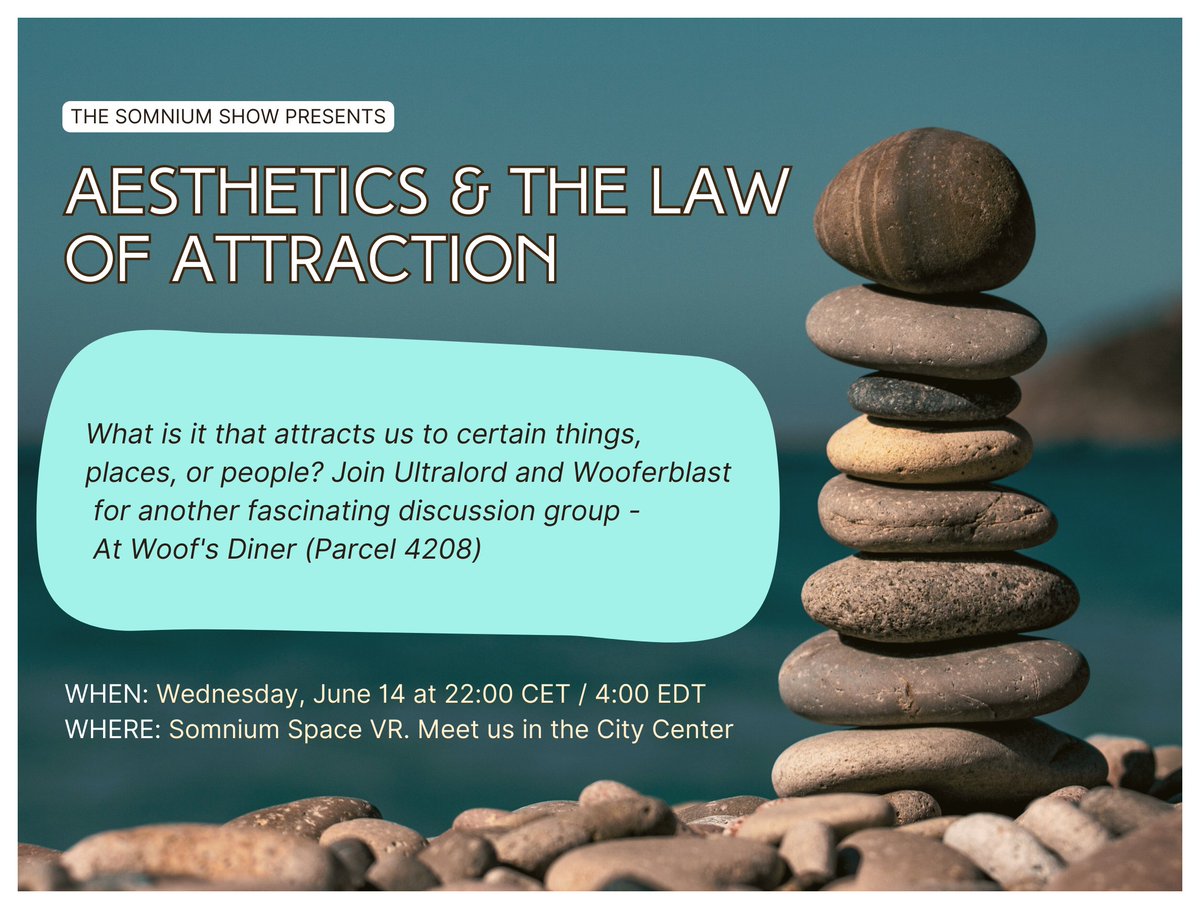 THE SOMNIUM SHOW PRESENTS

AESTHETICS & THE LAW OF ATTRACTION

What is it that attracts us to certain things, places, or people? Join Ultralord and Wooferblast for another fascinating discussion group - At Woof's Diner (Parcel 4208)

WHEN: Wednesday, June 14 at 22:00 CET / 4:00 EDT
WHERE: Somnium Space VR. Meet us in the City Center